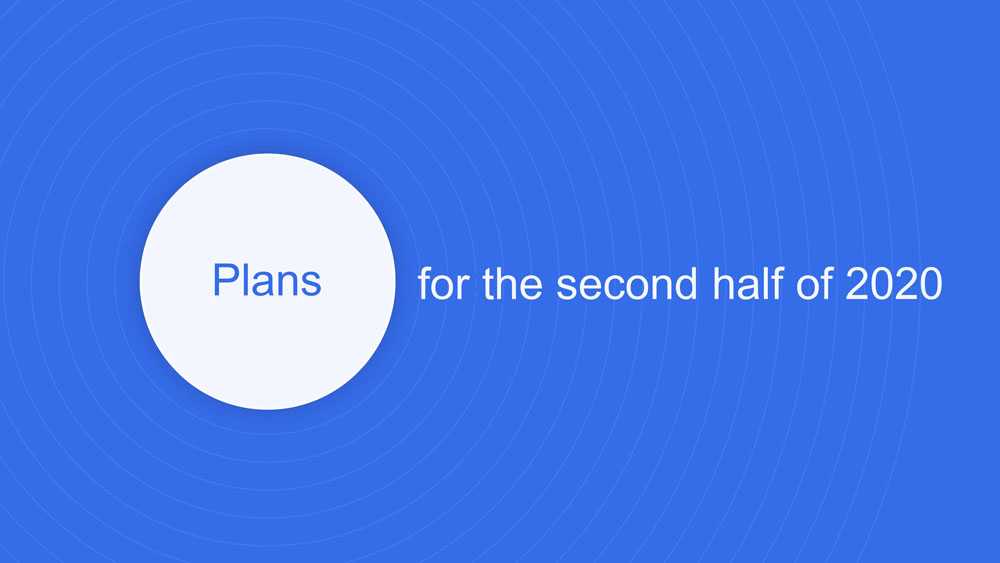 Plans for the second half of 2020